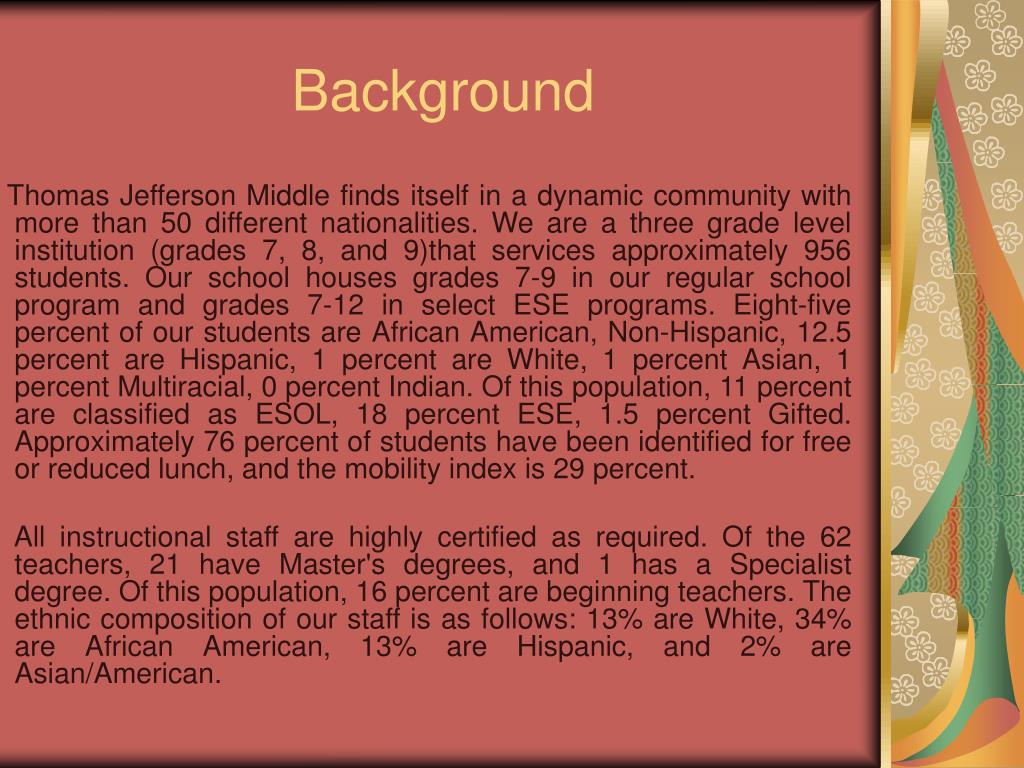 Background

Thomas Jefferson Middle finds itself in a dynamic community with more than 50 different nationalities. We are a three grade level institution (grades 7, 8, and 9)that services approximately 956 students. Our school houses grades 7-9 in our regular school program and grades 7-12 in select ESE programs. Eight-five percent of our students are African American, Non-Hispanic, 12.5 percent are Hispanic, 1 percent are White, 1 percent Asian, 1 percent Multiracial, 0 percent Indian. Of this population, 11 percent are classified as ESOL, 18 percent ESE, 1.5 percent Gifted. Approximately 76 percent of students have been identified for free or reduced lunch, and the mobility index is 29 percent.

All instructional staff are highly certified as required. Of the 62 teachers, 21 have Master's degrees, and 1 has a Specialist degree. Of this population, 16 percent are beginning teachers. The ethnic composition of our staff is as follows: 13% are White, 34% are African American, 13% are Hispanic, and 2% are Asian/American.